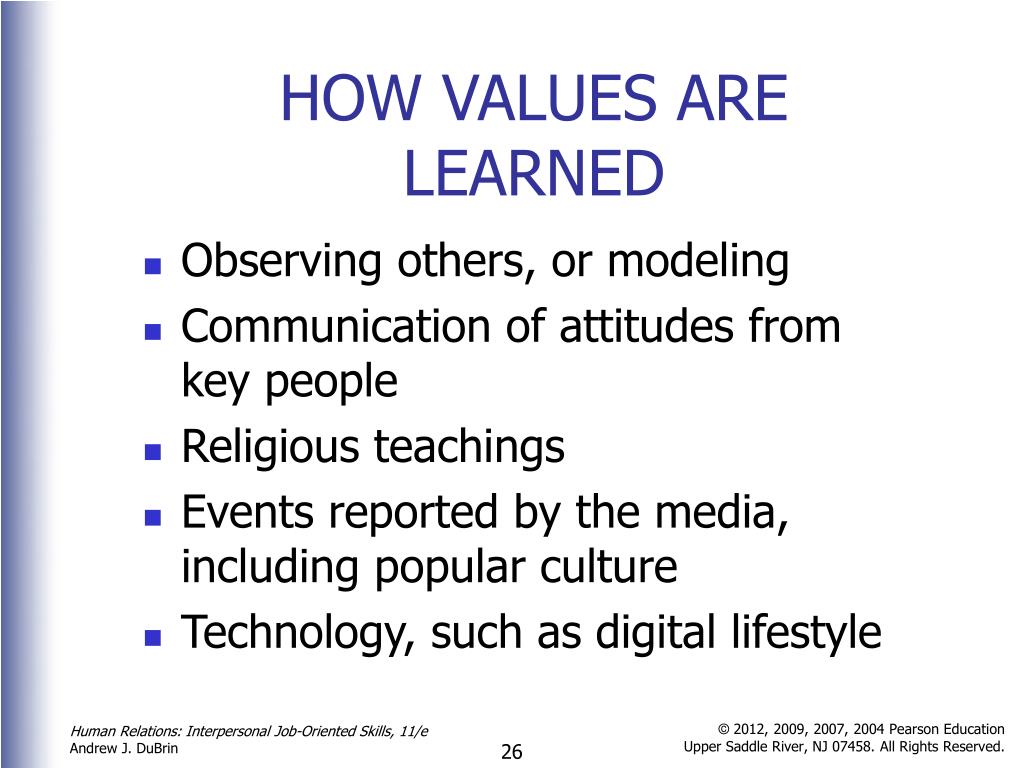 HOW VALUES ARE LEARNED

- Observing others, or modeling
- Communication of attitudes from key people
- Religious teachings
- Events reported by the media, including popular culture
- Technology, such as digital lifestyle

Human Relations: Interpersonal Job-Oriented Skills, 11/e
Andrew J. DuBrin

26

© 2012, 2009, 2007, 2004 Pearson Education
Upper Saddle River, NJ 07458. All Rights Reserved.